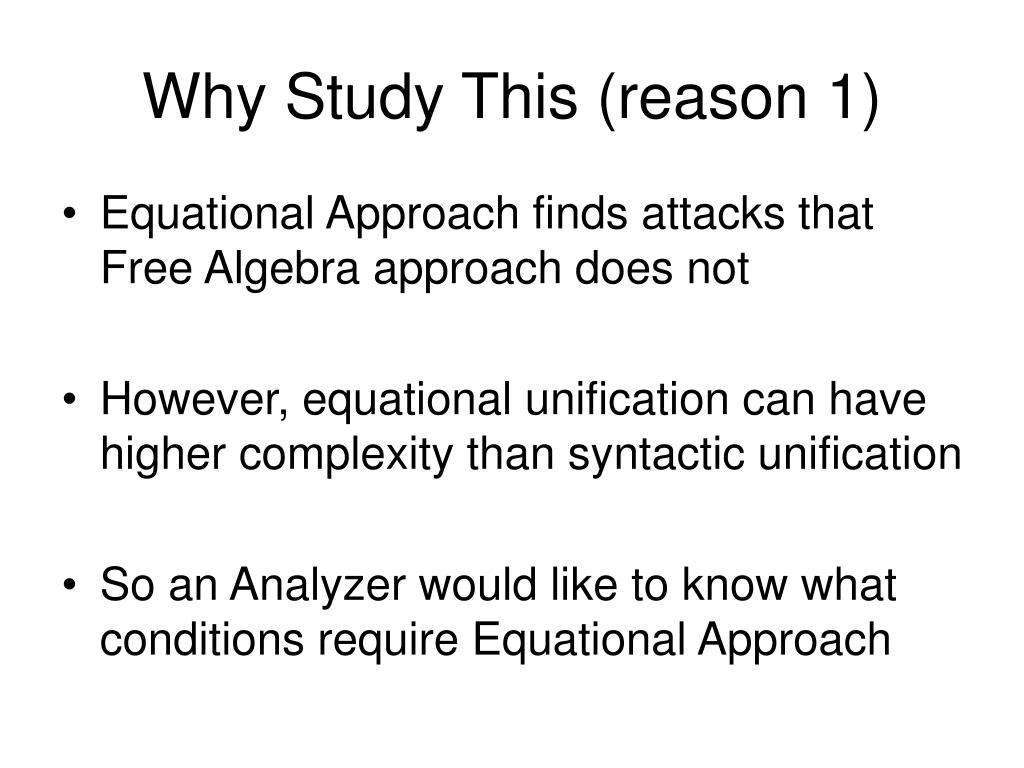 Why Study This (reason 1)

• Equational Approach finds attacks that Free Algebra approach does not

• However, equational unification can have higher complexity than syntactic unification

• So an Analyzer would like to know what conditions require Equational Approach